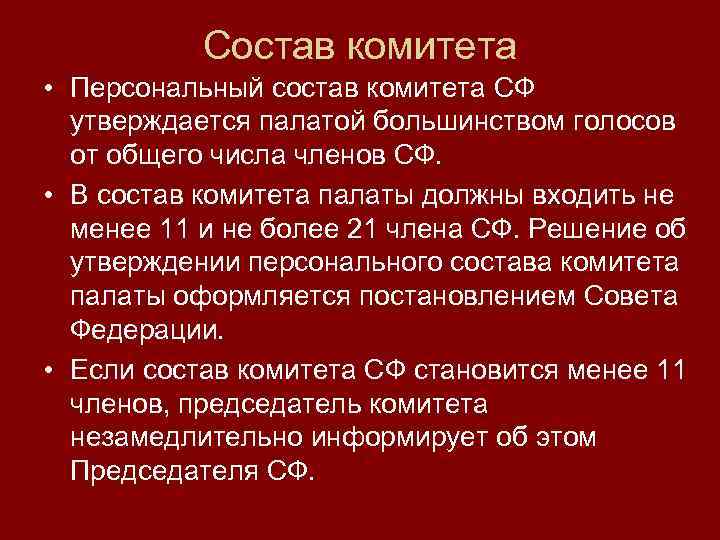 Состав комитета

• Персональный состав комитета СФ утверждается палатой большинством голосов от общего числа членов СФ.

• В состав комитета палаты должны входить не менее 11 и не более 21 члена СФ. Решение об утверждении персонального состава комитета палаты оформляется постановлением Совета Федерации.

• Если состав комитета СФ становится менее 11 членов, председатель комитета незамедлительно информирует об этом Председателя СФ.